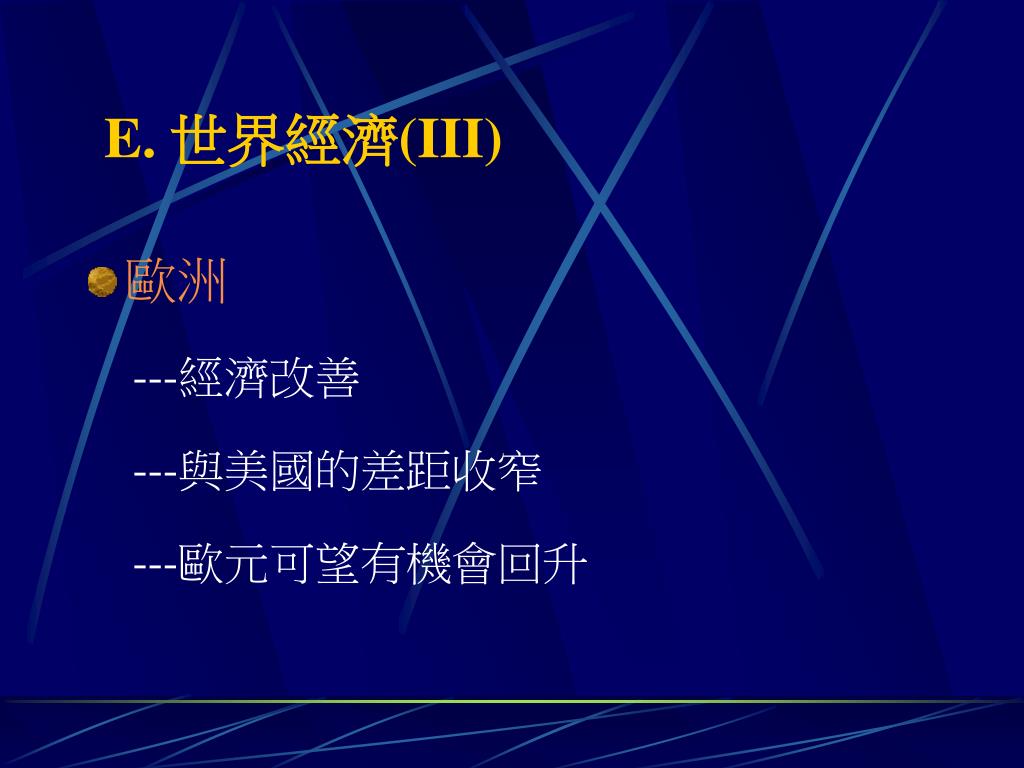 E. 世界經濟(III)

歐洲

---經濟改善

---與美國的差距收窄

---歐元可望有機會回升